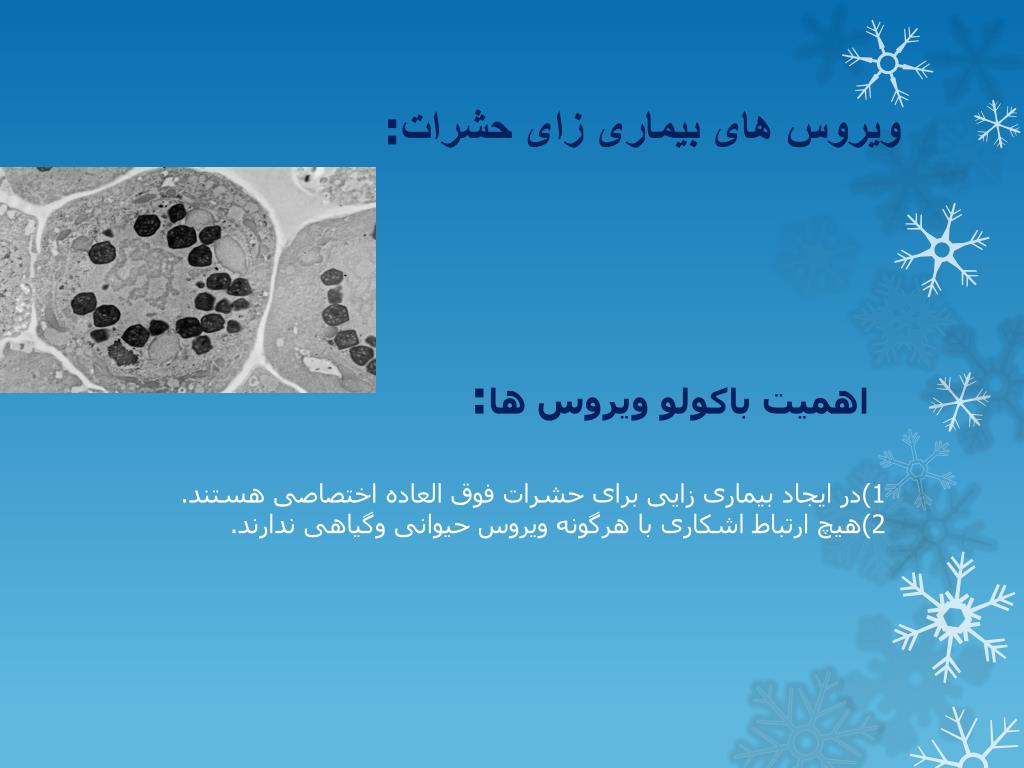 ویروس های بیماری زای حشرات:

اهمیت باکولو ویروس ها:

1)در ایجاد بیماری زایی برای حشرات فوق العاده اختصاصی هستند.
2)هیچ ارتباط اشکاری با هرگونه ویروس حیوانی وگیاهی ندارند.